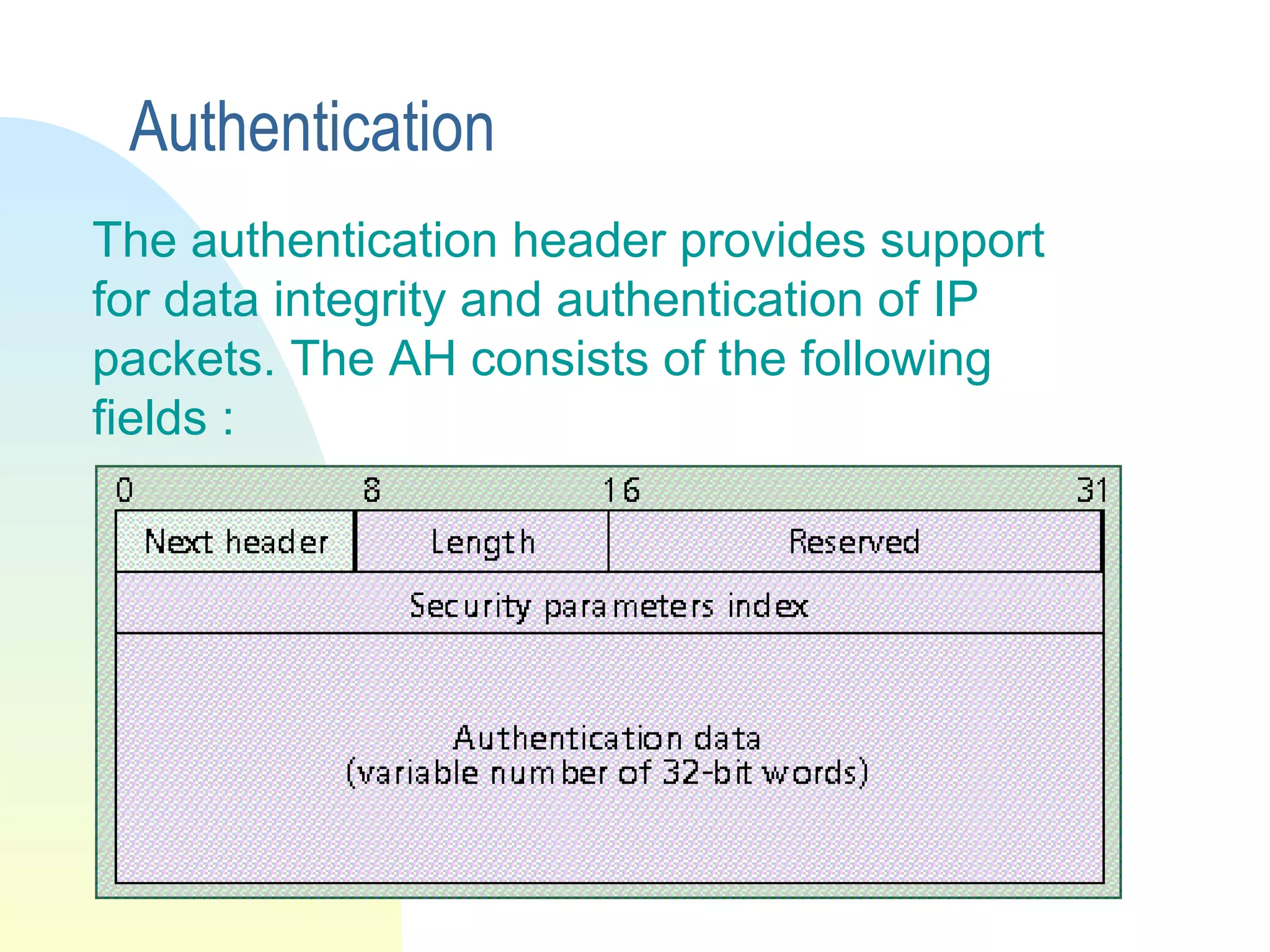 Authentication

The authentication header provides support for data integrity and authentication of IP packets. The AH consists of the following fields :

0 8 16 31

Next header
Length
Reserved
Security parameters index
Authentication data
(variable number of 32-bit words)